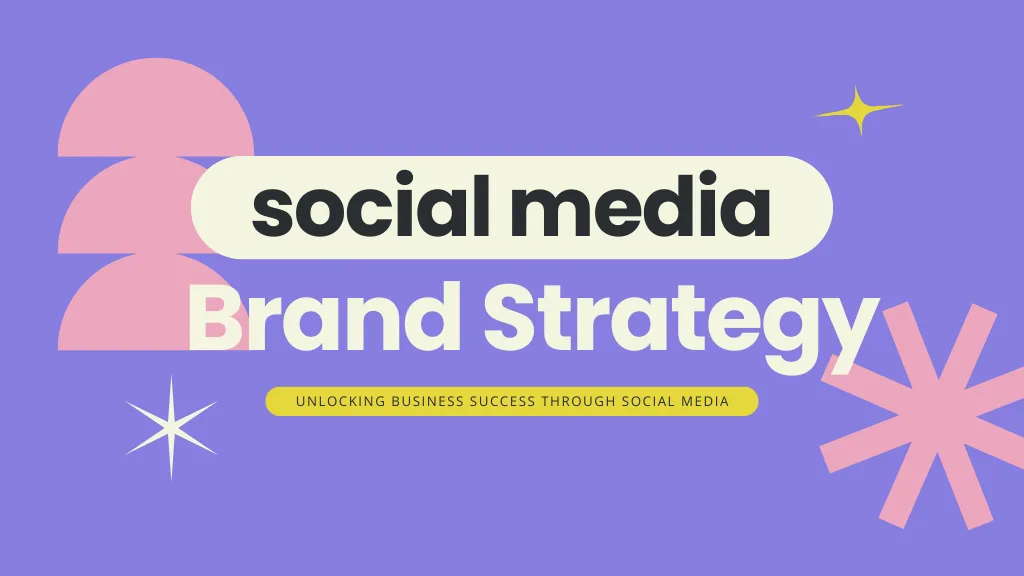 social media
Brand Strategy
UNLOCKING BUSINESS SUCCESS THROUGH SOCIAL MEDIA